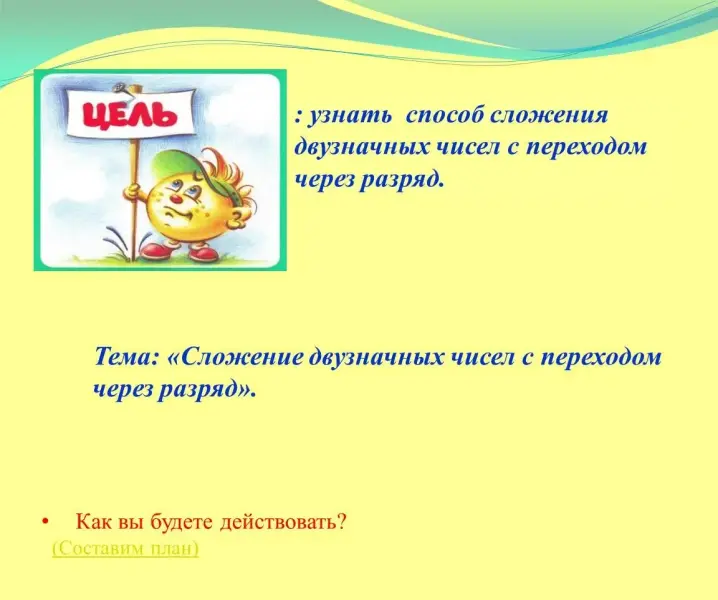 ЦЕЛЬ

: узнать способ сложения двузначных чисел с переходом через разряд.

Тема: «Сложение двузначных чисел с переходом через разряд».

• Как вы будете действовать?
(Составим план)